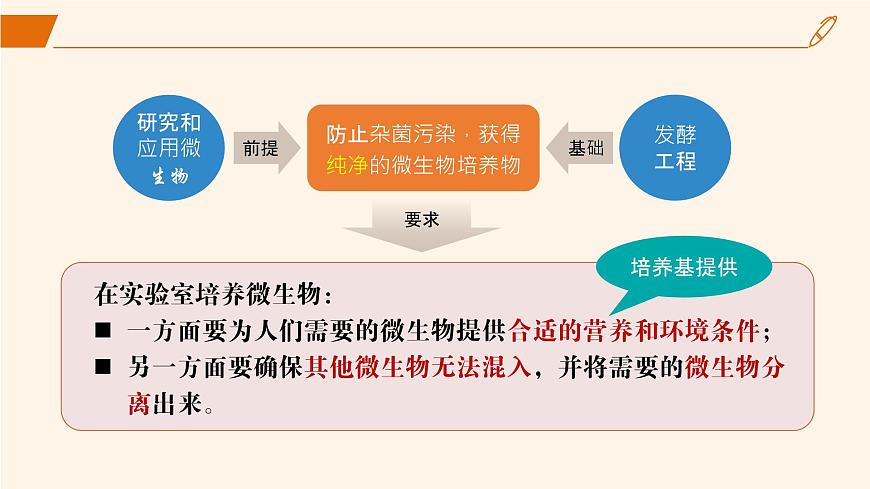 研究和应用微生物

前提

防止杂菌污染，获得纯净的微生物培养物

基础

发酵工程

要求

培养基提供

在实验室培养微生物：
■ 一方面要为人们需要的微生物提供合适的营养和环境条件；
■ 另一方面要确保其他微生物无法混入，并将需要的微生物分离出来。